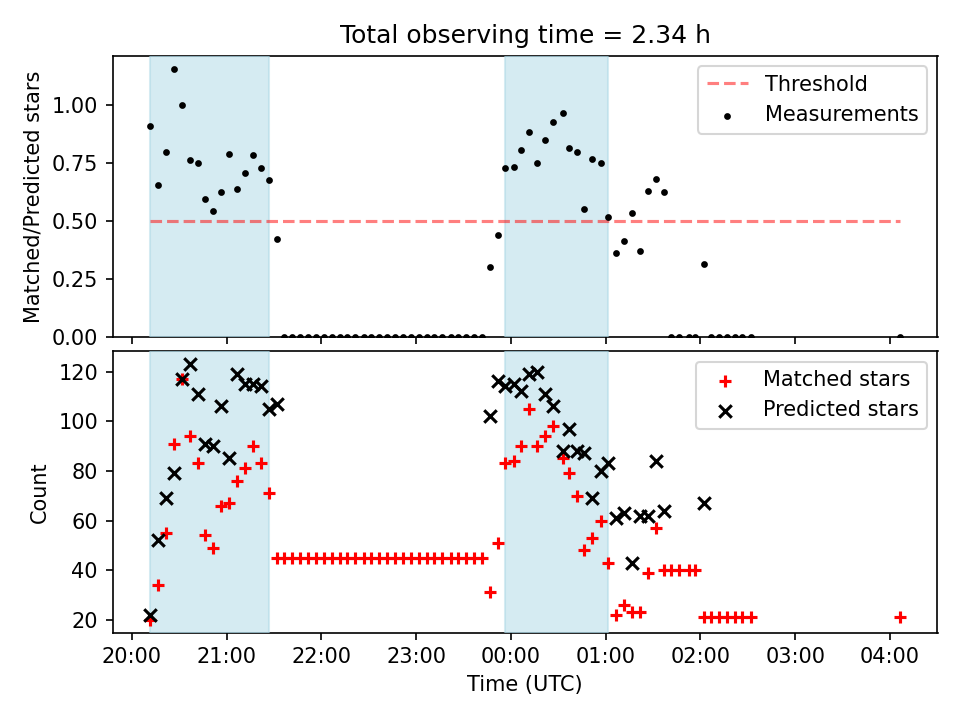 Total observing time = 2.34 h

Matched/Predicted stars

1.00
0.75
0.50
0.25
0.00

Threshold
Measurements

Count

120
100
80
60
40
20

Matched stars
Predicted stars

20:00 21:00 22:00 23:00 00:00 01:00 02:00 03:00 04:00

Time (UTC)